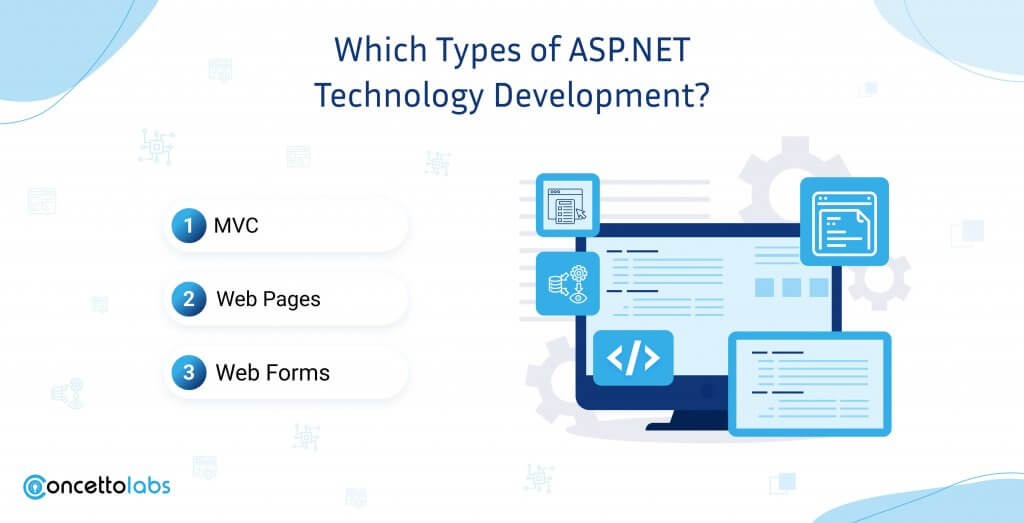 Which Types of ASP.NET Technology Development?

1 MVC

2 Web Pages

3 Web Forms

</>

concettolabs